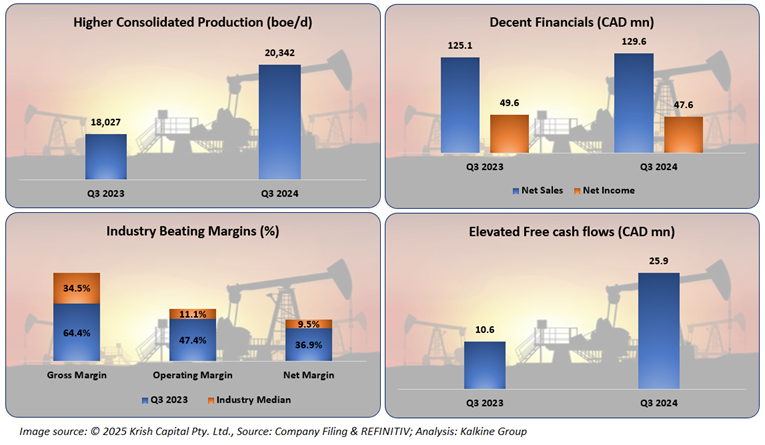 Higher Consolidated Production (boe/d)

18,027
20,342
Q3 2023
Q3 2024

Decent Financials (CAD mn)

125.1
49.6
129.6
47.6
Q3 2023
Q3 2024
Net Sales
Net Income

Industry Beating Margins (%)

34.5%
64.4%
11.1%
47.4%
9.5%
36.9%
Gross Margin
Operating Margin
Net Margin
Q3 2023
Industry Median

Elevated Free cash flows (CAD mn)

10.6
25.9
Q3 2023
Q3 2024

Image source: © 2025 Krish Capital Pty. Ltd., Source: Company Filing & REFINITIV; Analysis: Kalkine Group